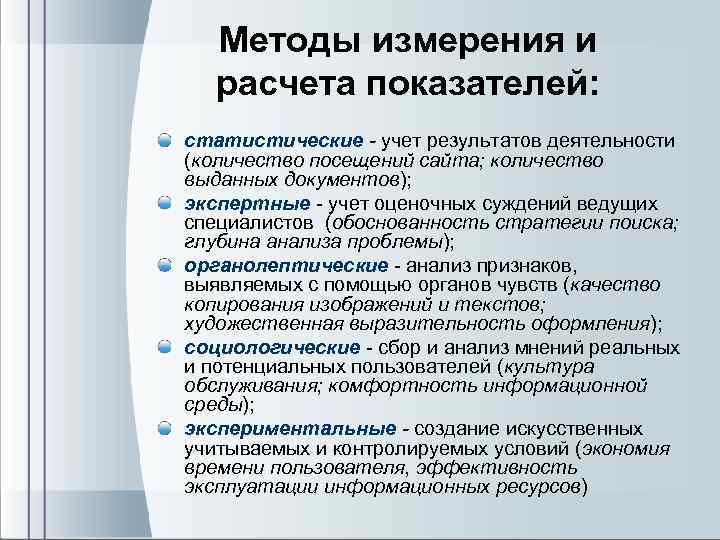 Методы измерения и расчета показателей:

статистические - учет результатов деятельности (количество посещений сайта; количество выданных документов);

экспертные - учет оценочных суждений ведущих специалистов (обоснованность стратегии поиска; глубина анализа проблемы);

органолептические - анализ признаков, выявляемых с помощью органов чувств (качество копирования изображений и текстов; художественная выразительность оформления);

социологические - сбор и анализ мнений реальных и потенциальных пользователей (культура обслуживания; комфортность информационной среды);

экспериментальные - создание искусственных учитываемых и контролируемых условий (экономия времени пользователя, эффективность эксплуатации информационных ресурсов)